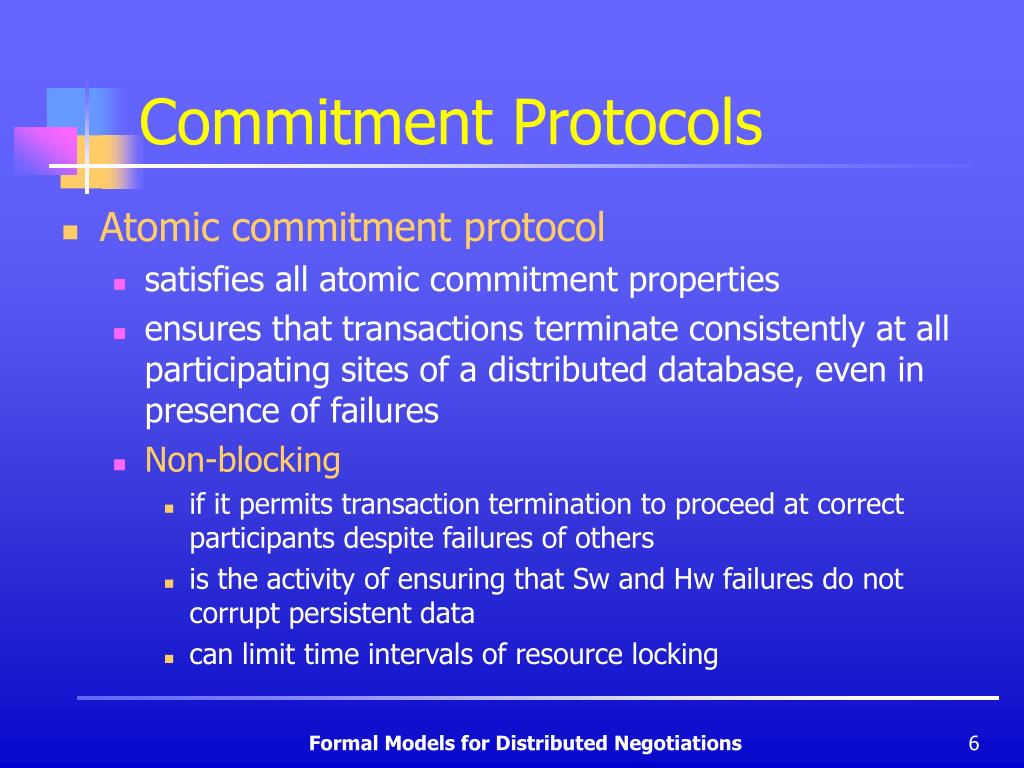 Commitment Protocols

Atomic commitment protocol

satisfies all atomic commitment properties

ensures that transactions terminate consistently at all participating sites of a distributed database, even in presence of failures

Non-blocking

if it permits transaction termination to proceed at correct participants despite failures of others

is the activity of ensuring that Sw and Hw failures do not corrupt persistent data

can limit time intervals of resource locking

Formal Models for Distributed Negotiations

6